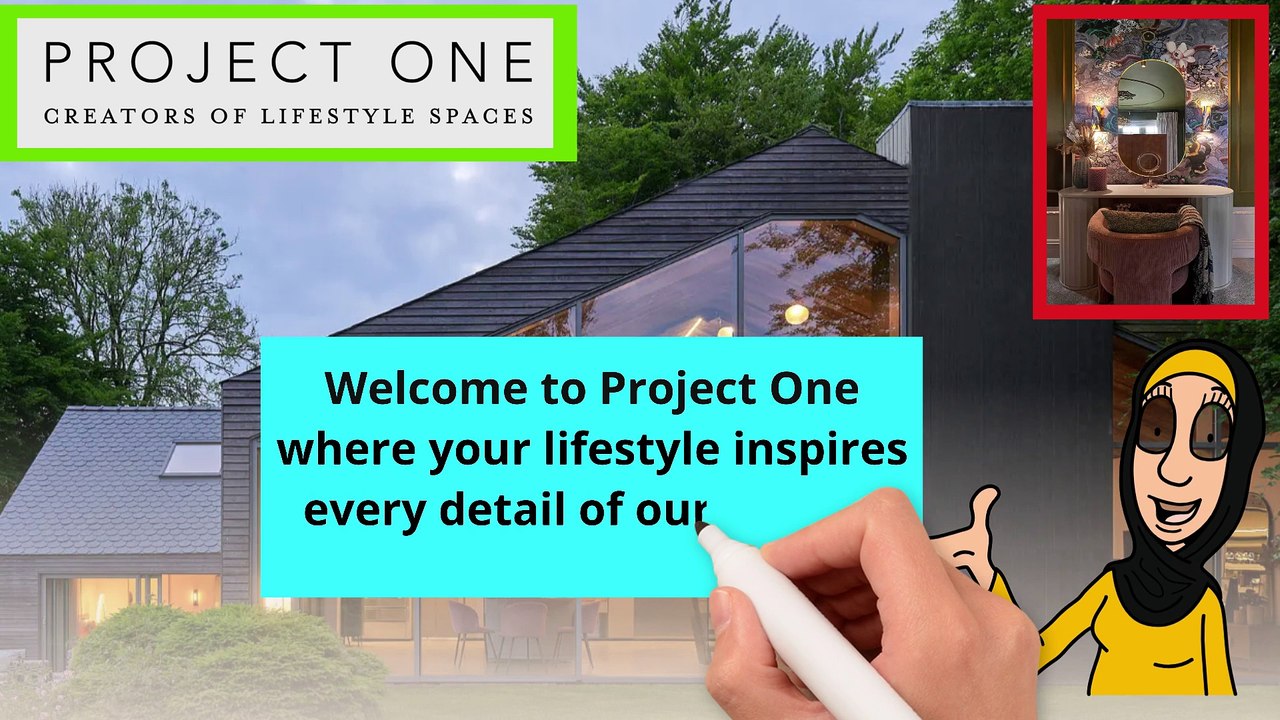 PROJECT ONE
CREATORS OF LIFESTYLE SPACES

Welcome to Project One where your lifestyle inspires every detail of our